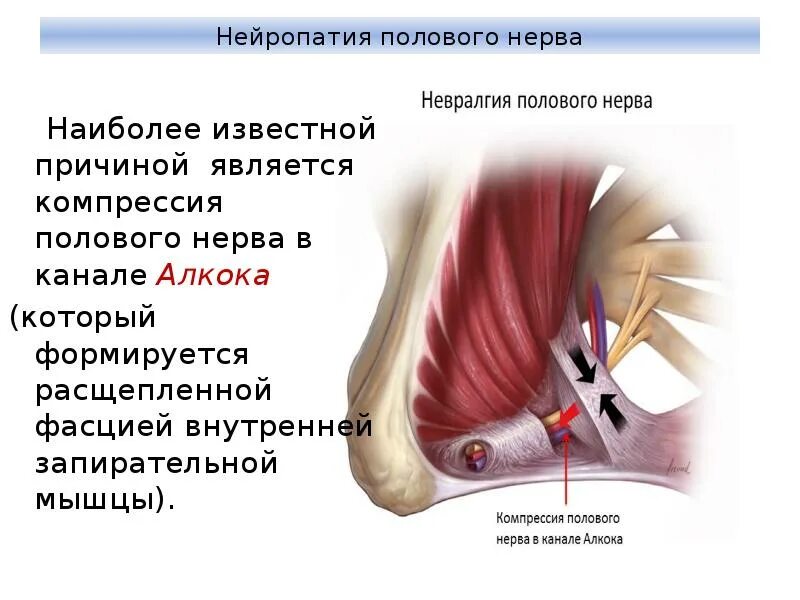 Нейропатия полового нерва

Наиболее известной причиной является компрессия полового нерва в канале Алкока (который формируется расщепленной фасцией внутренней запирательной мышцы).

Невралгия полового нерва

Компрессия полового нерва в канале Алкока